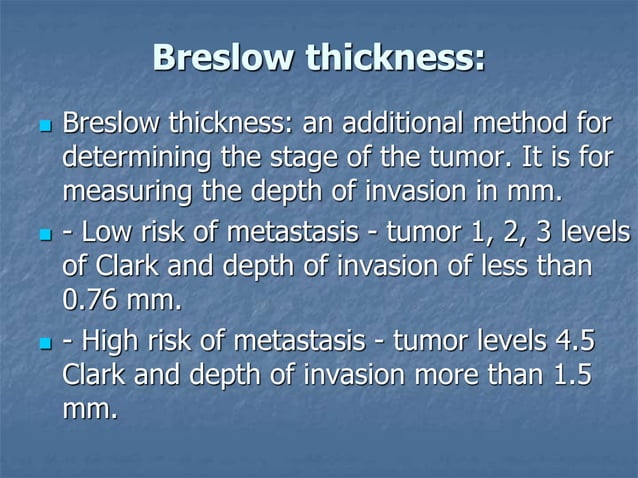 Breslow thickness:

- Breslow thickness: an additional method for determining the stage of the tumor. It is for measuring the depth of invasion in mm.
- - Low risk of metastasis - tumor 1, 2, 3 levels of Clark and depth of invasion of less than 0.76 mm.
- - High risk of metastasis - tumor levels 4.5 Clark and depth of invasion more than 1.5 mm.